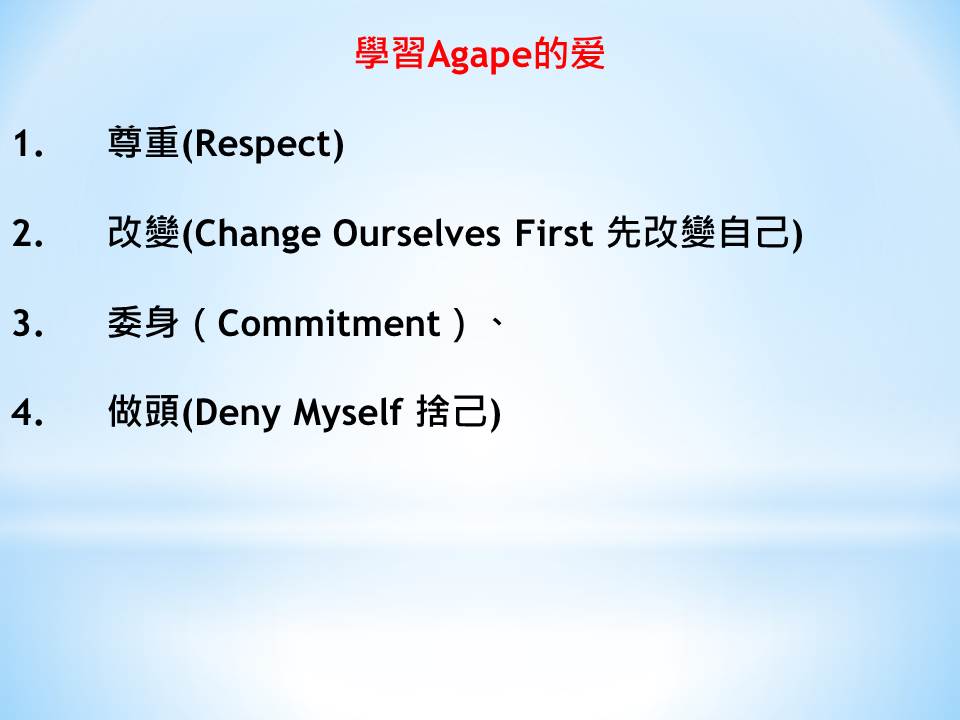 學習Agape的爱

1. 尊重(Respect)

2. 改變(Change Ourselves First 先改變自己)

3. 委身（Commitment）、

4. 做頭(Deny Myself 捨己)